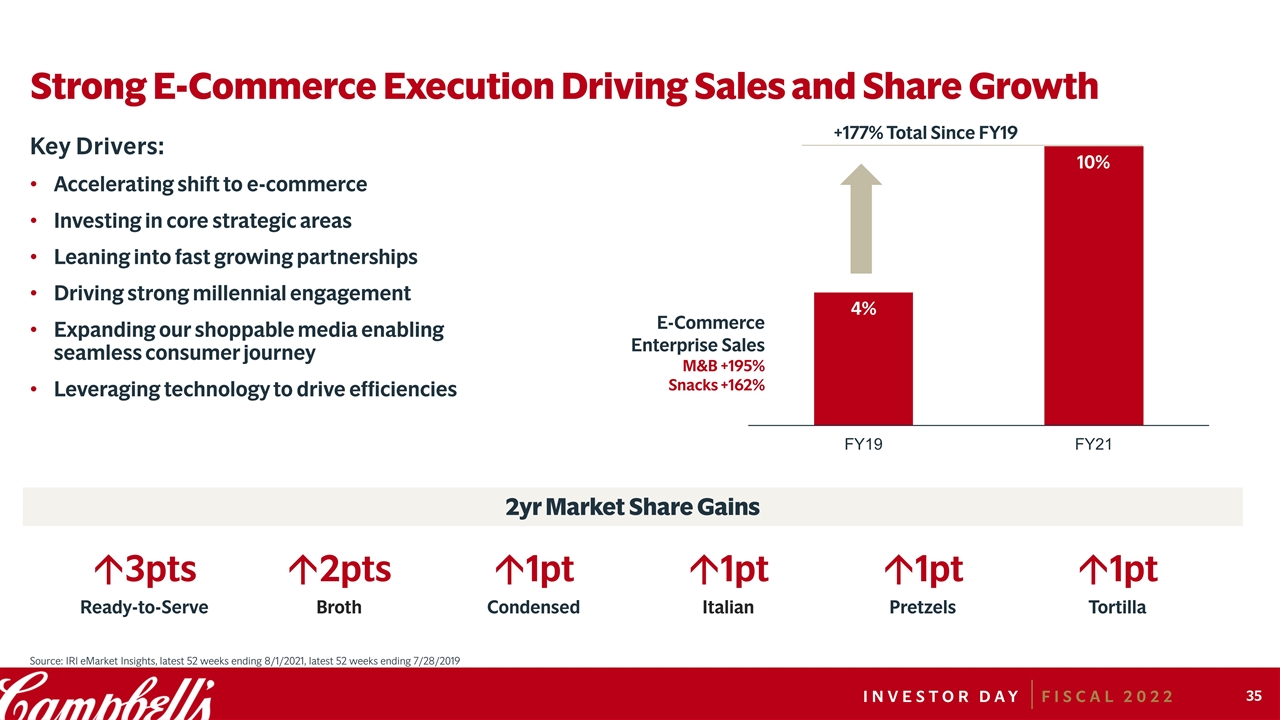 Strong E-Commerce Execution Driving Sales and Share Growth

Key Drivers:

• Accelerating shift to e-commerce
• Investing in core strategic areas
• Leaning into fast growing partnerships
• Driving strong millennial engagement
• Expanding our shoppable media enabling seamless consumer journey
• Leveraging technology to drive efficiencies

+177% Total Since FY19

E-Commerce Enterprise Sales
M&B +195%
Snacks +162%

4%
10%
FY19
FY21

2yr Market Share Gains

↑3pts
Ready-to-Serve

↑2pts
Broth

↑1pt
Condensed

↑1pt
Italian

↑1pt
Pretzels

↑1pt
Tortilla

Source: IRI eMarket Insights, latest 52 weeks ending 8/1/2021, latest 52 weeks ending 7/28/2019

Campbell's
INVESTOR DAY | FISCAL 2022
35